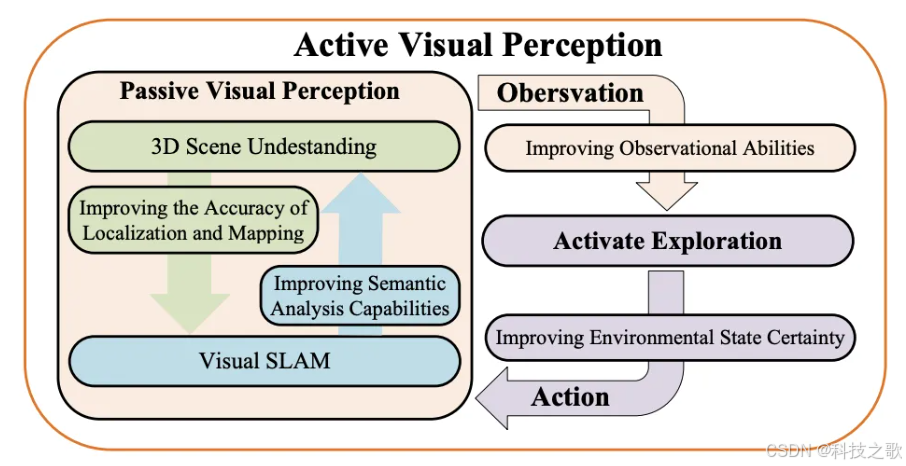 Active Visual Perception

Passive Visual Perception

3D Scene Undestanding

Improving the Accuracy of Localization and Mapping

Improving Semantic Analysis Capabilities

Visual SLAM

Obersvation

Improving Observational Abilities

Activate Exploration

Improving Environmental State Certainty

Action

CSDN @科技之歌